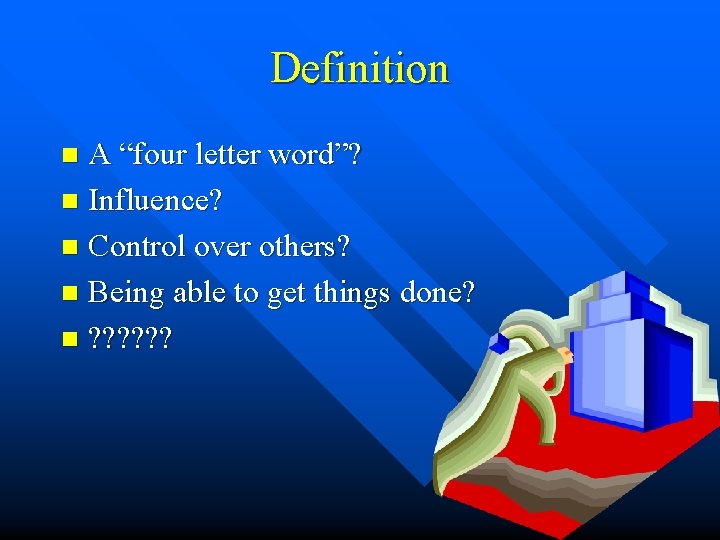 Definition

- A “four letter word”?
- Influence?
- Control over others?
- Being able to get things done?
- ??????